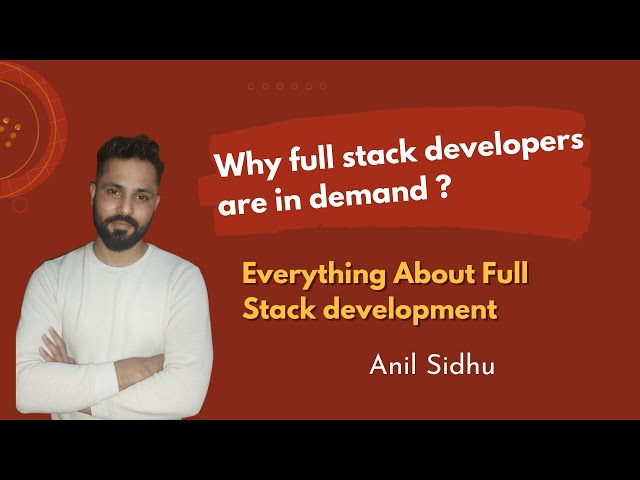 Why full stack developers are in demand ?

Everything About Full Stack development

Anil Sidhu